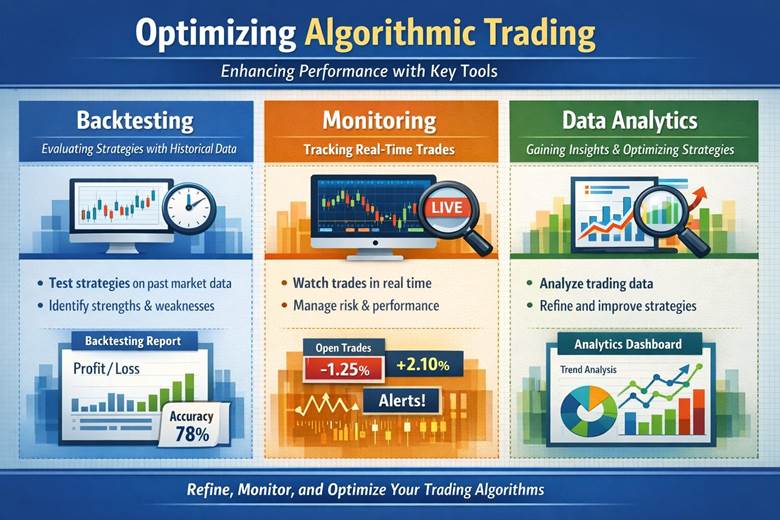 Optimizing Algorithmic Trading

Enhancing Performance with Key Tools

Backtesting

Evaluating Strategies with Historical Data

• Test strategies on past market data
• Identify strengths & weaknesses

Backtesting Report

Profit / Loss

Accuracy 78%

Monitoring

Tracking Real-Time Trades

LIVE

• Watch trades in real time
• Manage risk & performance

Open Trades

-1.25%

+2.10%

Alerts!

Data Analytics

Gaining Insights & Optimizing Strategies

• Analyze trading data
• Refine and improve strategies

Analytics Dashboard

Trend Analysis

Refine, Monitor, and Optimize Your Trading Algorithms